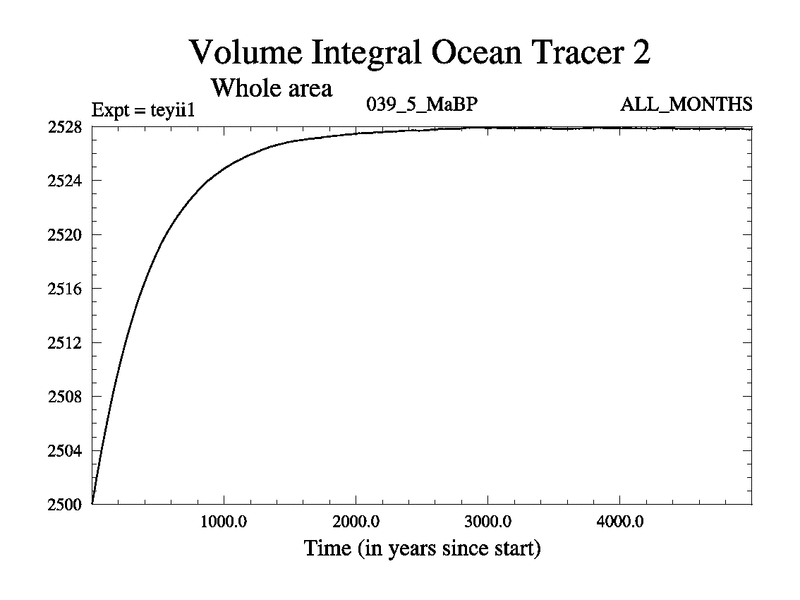 Volume Integral Ocean Tracer 2
Whole area
Expt = teyii1
039_5_MaBP
ALL_MONTHS

2528
2524
2520
2516
2512
2508
2504
2500

1000.0
2000.0
3000.0
4000.0
Time (in years since start)